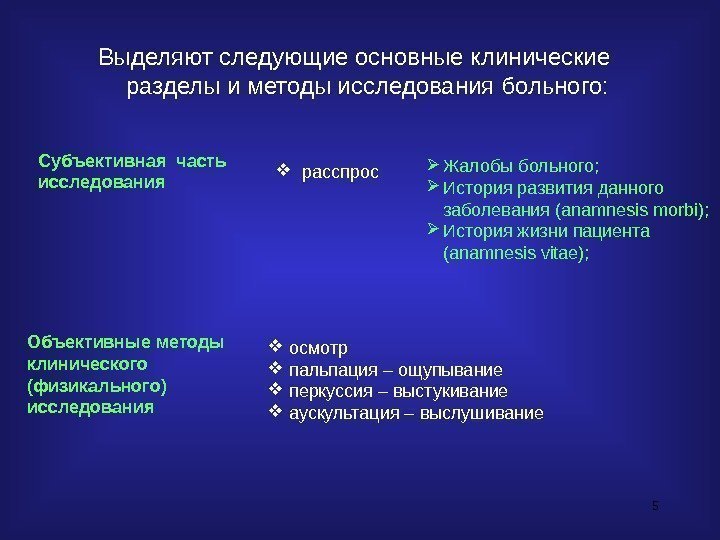 Выделяют следующие основные клинические разделы и методы исследования больного:

Субъективная часть исследования

❖ расспрос

➢ Жалобы больного;
➢ История развития данного заболевания (anamnesis morbi);
➢ История жизни пациента (anamnesis vitae);

Объективные методы клинического (физикального) исследования

❖ осмотр
❖ пальпация – ощупывание
❖ перкуссия – выстукивание
❖ аускультация – выслушивание

5